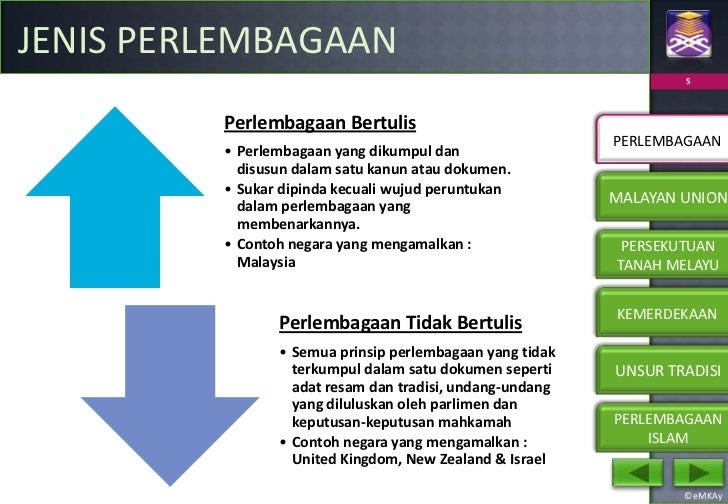 JENIS PERLEMBAGAAN

5

Perlembagaan Bertulis
• Perlembagaan yang dikumpul dan disusun dalam satu kanun atau dokumen.
• Sukar dipinda kecuali wujud peruntukan dalam perlembagaan yang membenarkannya.
• Contoh negara yang mengamalkan : Malaysia

Perlembagaan Tidak Bertulis
• Semua prinsip perlembagaan yang tidak terkumpul dalam satu dokumen seperti adat resam dan tradisi, undang-undang yang diluluskan oleh parlimen dan keputusan-keputusan mahkamah
• Contoh negara yang mengamalkan : United Kingdom, New Zealand & Israel

PERLEMBAGAAN
MALAYAN UNION
PERSEKUTUAN TANAH MELAYU
KEMERDEKAAN
UNSUR TRADISI
PERLEMBAGAAN ISLAM

©eMKAy